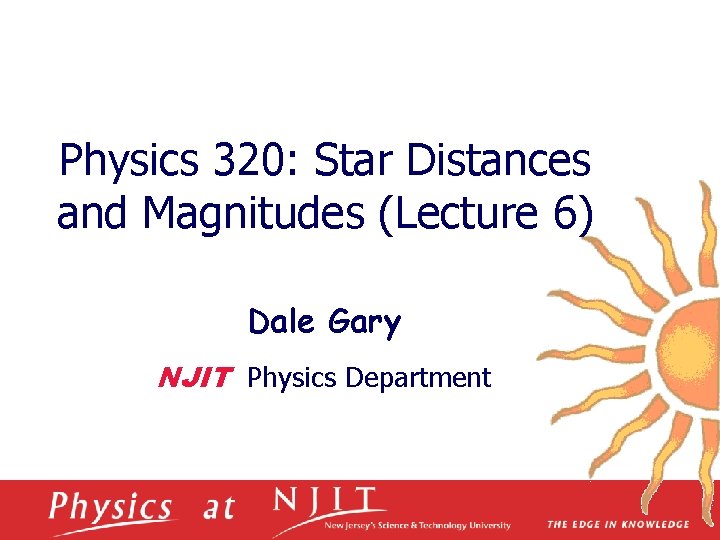 Physics 320: Star Distances and Magnitudes (Lecture 6)

Dale Gary

NJIT Physics Department

Physics at NJIT New Jersey's Science & Technology University THE EDGE IN KNOWLEDGE